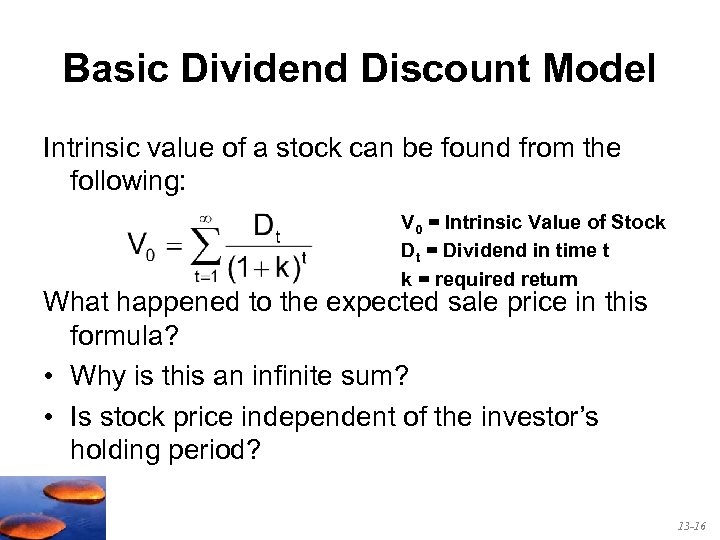 Basic Dividend Discount Model

Intrinsic value of a stock can be found from the following:

$V_0 = \sum_{t=1}^{\infty} \frac{D_t}{(1+k)^t}$

$V_0$ = Intrinsic Value of Stock
$D_t$ = Dividend in time t
k = required return

What happened to the expected sale price in this formula?

• Why is this an infinite sum?

• Is stock price independent of the investor's holding period?

13-16